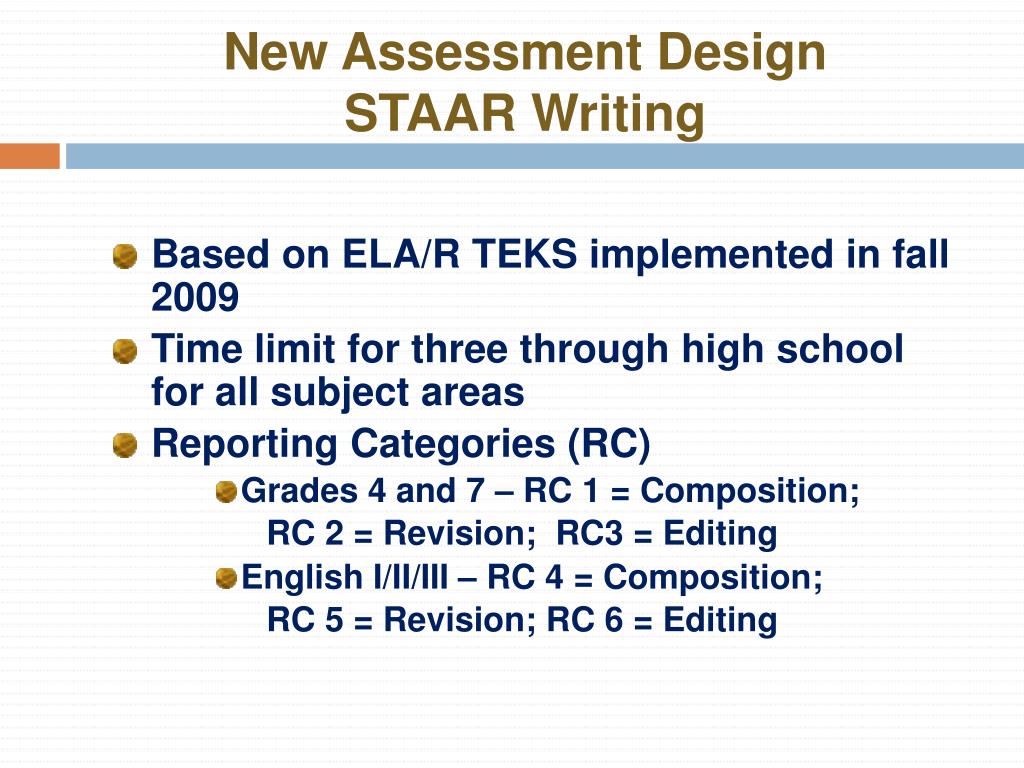 New Assessment Design
STAAR Writing

Based on ELA/R TEKS implemented in fall 2009

Time limit for three through high school for all subject areas

Reporting Categories (RC)

Grades 4 and 7 – RC 1 = Composition; RC 2 = Revision; RC3 = Editing

English I/II/III – RC 4 = Composition; RC 5 = Revision; RC 6 = Editing